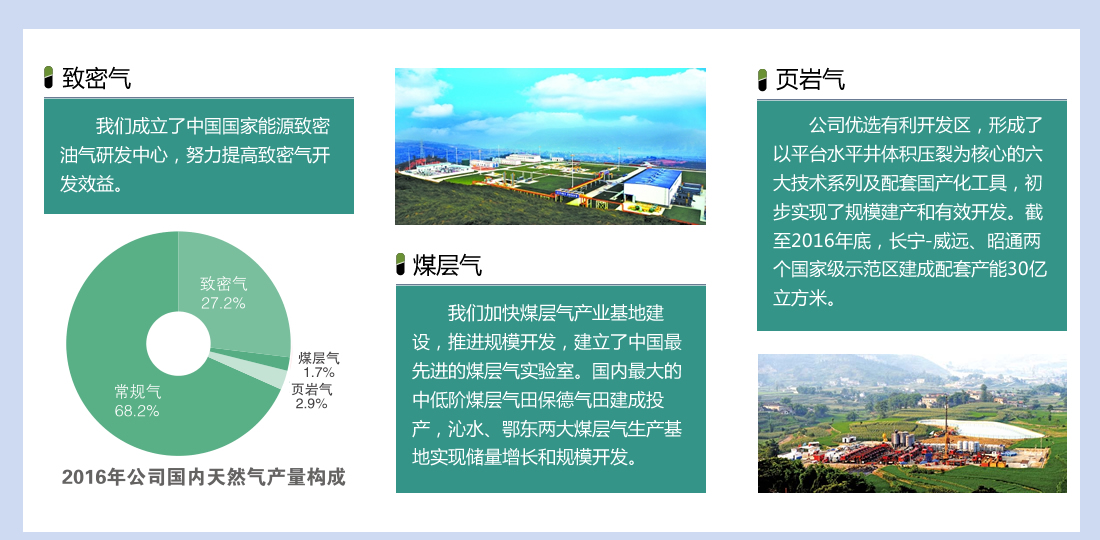 致密气

我们成立了中国国家能源致密油气研发中心，努力提高致密气开发效益。

致密气
27.2%

煤层气
1.7%

页岩气
2.9%

常规气
68.2%

2016年公司国内天然气产量构成

煤层气

我们加快煤层气产业基地建设，推进规模开发，建立了中国最先进的煤层气实验室。国内最大的中低阶煤层气田保德气田建成投产，沁水、鄂东两大煤层气生产基地实现储量增长和规模开发。

页岩气

公司优选有利开发区，形成了以平台水平井体积压裂为核心的六大技术系列及配套国产化工具，初步实现了规模建产和有效开发。截至2016年底，长宁-威远、昭通两个国家级示范区建成配套产能30亿立方米。